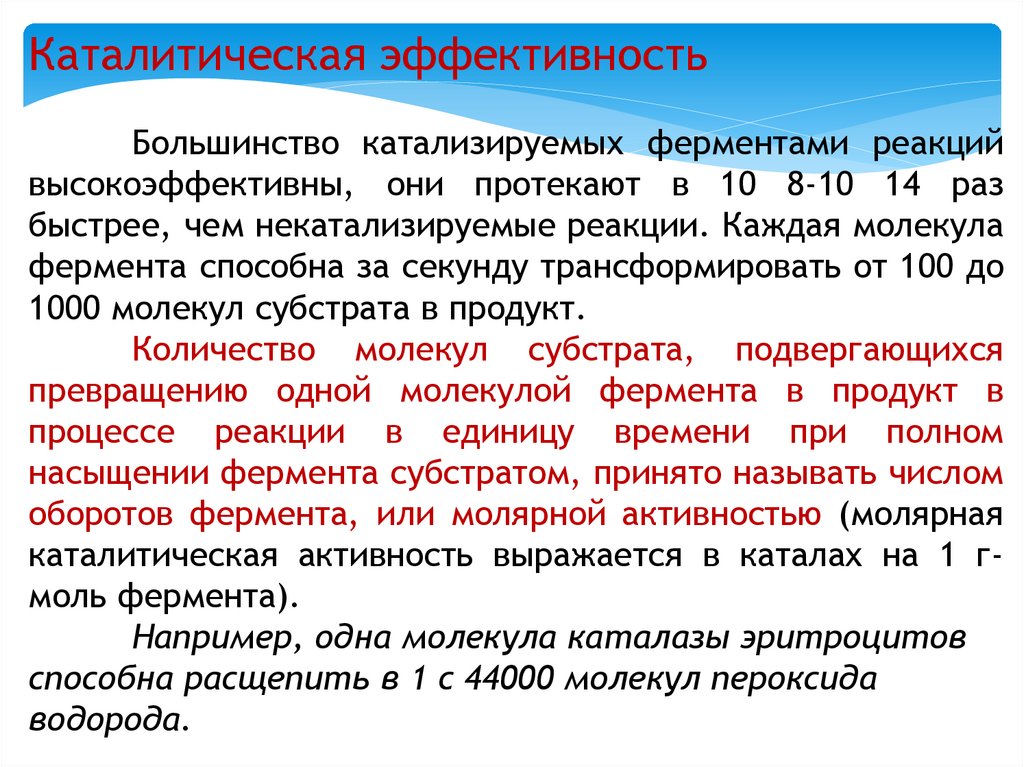 Каталитическая эффективность

Большинство катализируемых ферментами реакций высокоэффективны, они протекают в 10 8-10 14 раз быстрее, чем некатализируемые реакции. Каждая молекула фермента способна за секунду трансформировать от 100 до 1000 молекул субстрата в продукт.

Количество молекул субстрата, подвергающихся превращению одной молекулой фермента в продукт в процессе реакции в единицу времени при полном насыщении фермента субстратом, принято называть числом оборотов фермента, или молярной активностью (молярная каталитическая активность выражается в каталах на 1 г-моль фермента).

Например, одна молекула каталазы эритроцитов способна расщепить в 1 с 44000 молекул пероксида водорода.